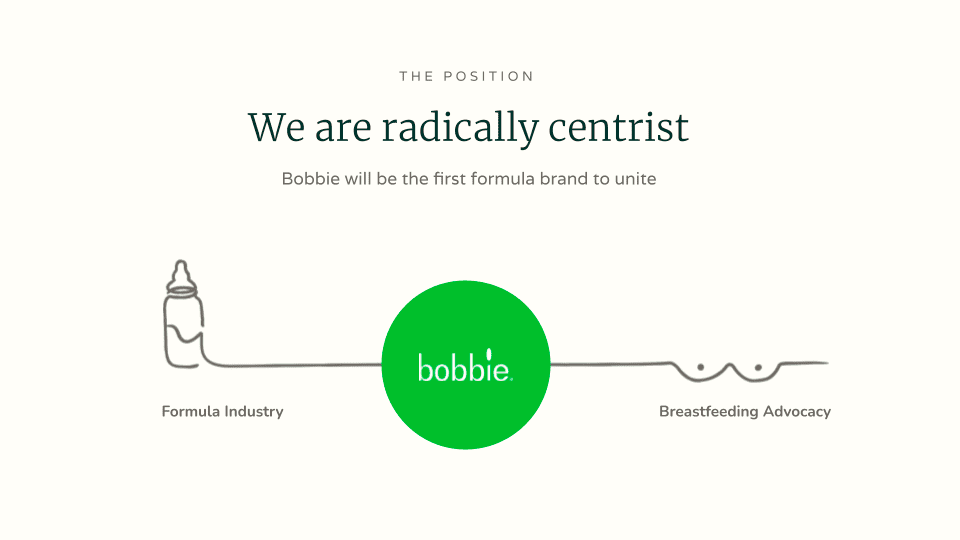 THE POSITION

We are radically centrist

Bobbie will be the first formula brand to unite

Formula Industry

bobbie.

Breastfeeding Advocacy